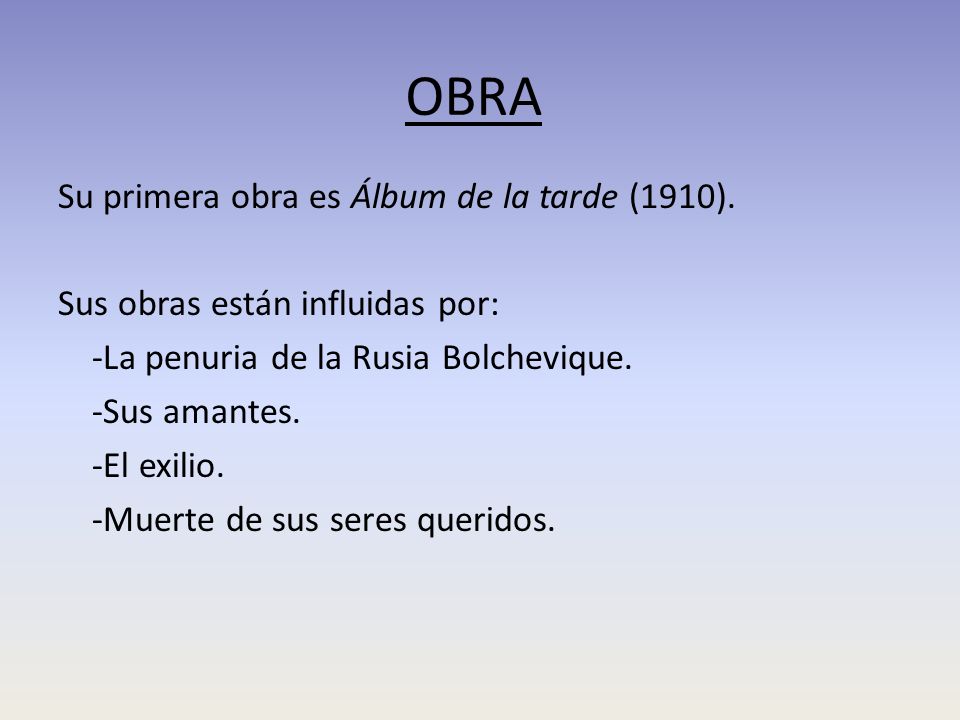 OBRA

Su primera obra es Álbum de la tarde (1910).

Sus obras están influidas por:
-La penuria de la Rusia Bolchevique.
-Sus amantes.
-El exilio.
-Muerte de sus seres queridos.